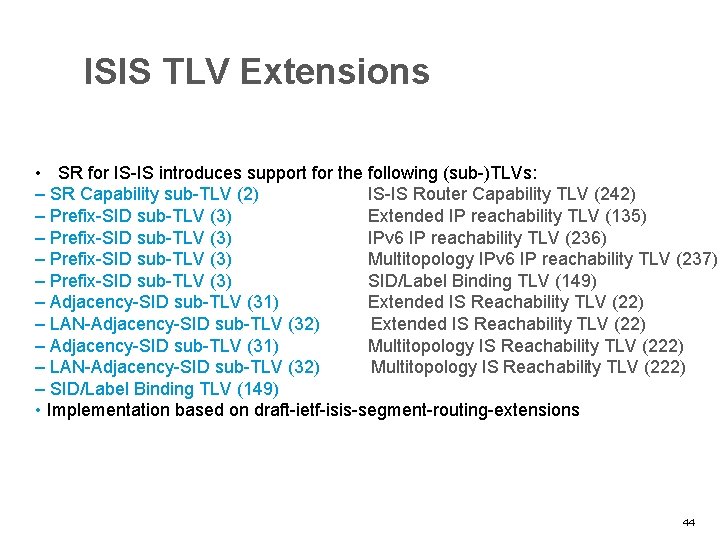 ISIS TLV Extensions

• SR for IS-IS introduces support for the following (sub-)TLVs:
– SR Capability sub-TLV (2) IS-IS Router Capability TLV (242)
– Prefix-SID sub-TLV (3) Extended IP reachability TLV (135)
– Prefix-SID sub-TLV (3) IPv6 IP reachability TLV (236)
– Prefix-SID sub-TLV (3) Multitopology IPv6 IP reachability TLV (237)
– Prefix-SID sub-TLV (3) SID/Label Binding TLV (149)
– Adjacency-SID sub-TLV (31) Extended IS Reachability TLV (22)
– LAN-Adjacency-SID sub-TLV (32) Extended IS Reachability TLV (22)
– Adjacency-SID sub-TLV (31) Multitopology IS Reachability TLV (222)
– LAN-Adjacency-SID sub-TLV (32) Multitopology IS Reachability TLV (222)
– SID/Label Binding TLV (149)
• Implementation based on draft-ietf-isis-segment-routing-extensions

44